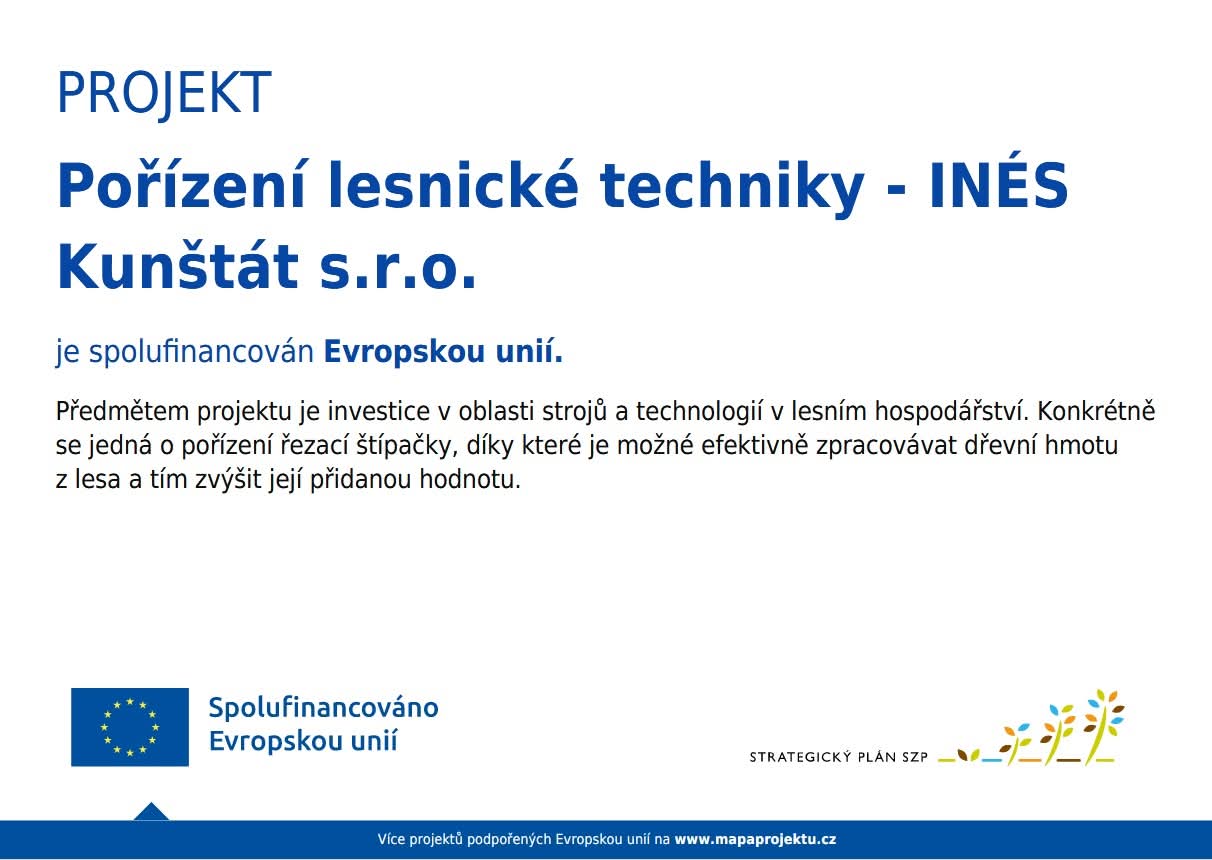 PROJEKT

Pořízení lesnické techniky - INÉS Kunštát s.r.o.

je spolufinancován Evropskou unií.

Předmětem projektu je investice v oblasti strojů a technologií v lesním hospodářství. Konkrétně se jedná o pořízení řezací štípačky, díky které je možné efektivně zpracovávat dřevní hmotu z lesa a tím zvýšit její přidanou hodnotu.

Spolufinancováno Evropskou unií

STRATEGICKÝ PLÁN SZP

Více projektů podpořených Evropskou unií na www.mapaprojektu.cz